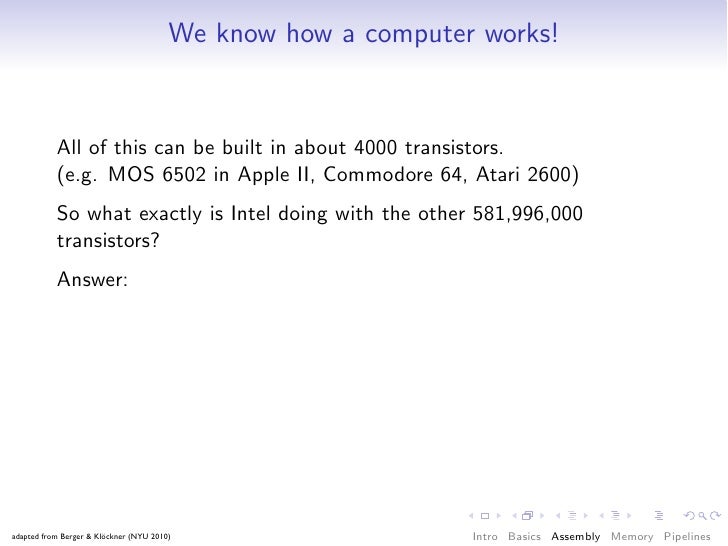 We know how a computer works!

All of this can be built in about 4000 transistors.
(e.g. MOS 6502 in Apple II, Commodore 64, Atari 2600)

So what exactly is Intel doing with the other 581,996,000 transistors?

Answer:

adapted from Berger & Klöckner (NYU 2010)

Intro Basics Assembly Memory Pipelines